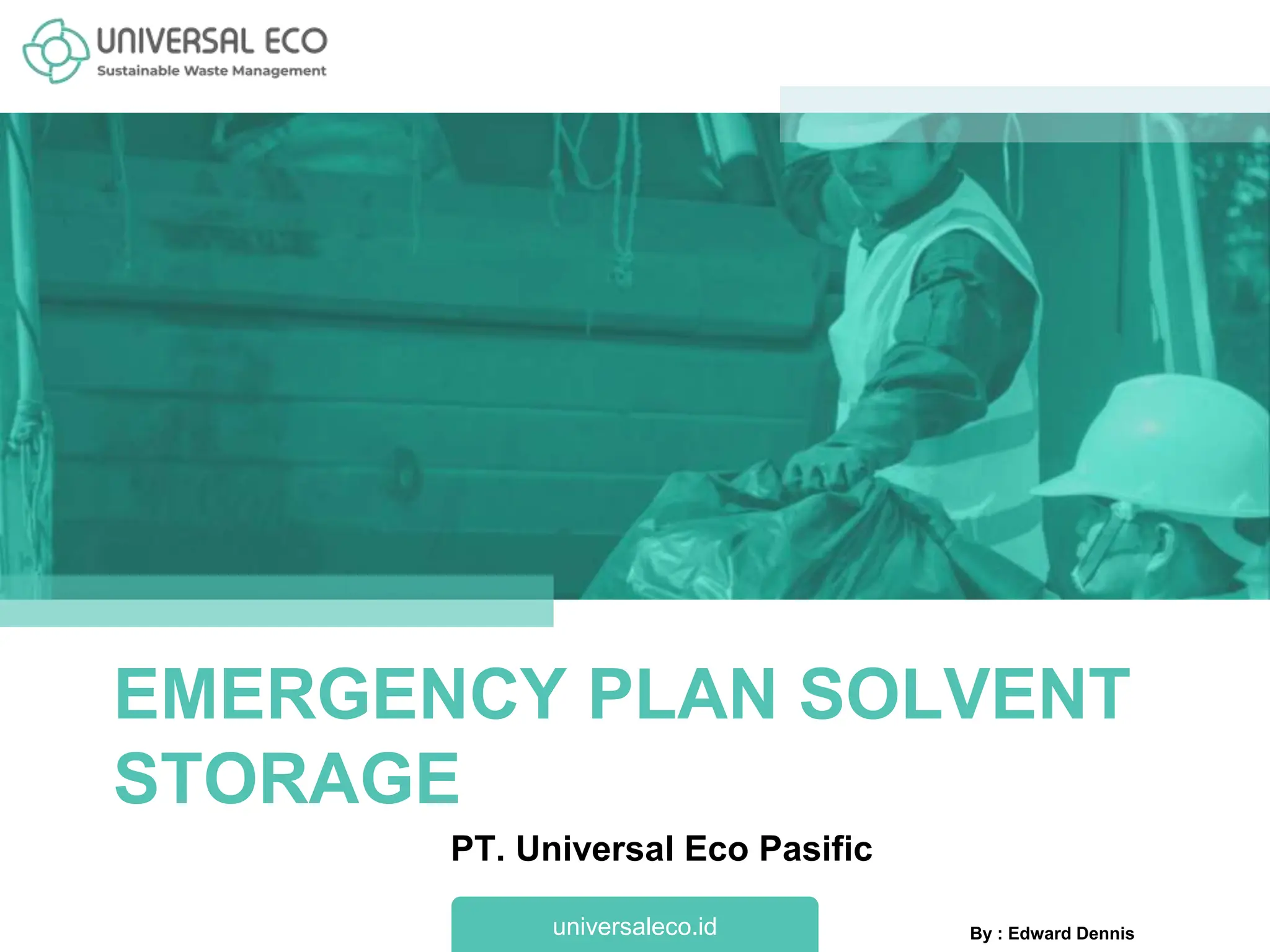 UNIVERSAL ECO
Sustainable Waste Management

EMERGENCY PLAN SOLVENT STORAGE

PT. Universal Eco Pasific

universaleco.id

By : Edward Dennis